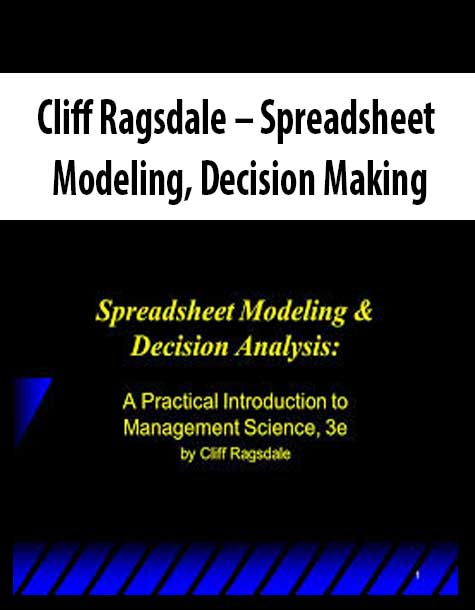 Cliff Ragsdale – Spreadsheet Modeling, Decision Making

Spreadsheet Modeling & Decision Analysis:

A Practical Introduction to Management Science, 3e
by Cliff Ragsdale

1